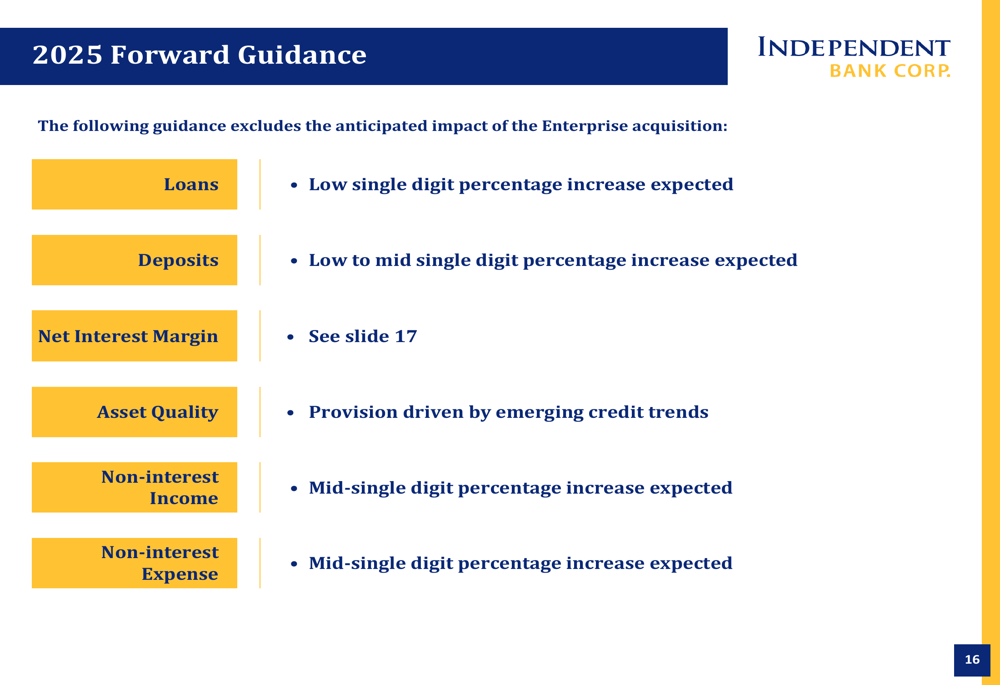 2025 Forward Guidance

INDEPENDENT BANK CORP.

The following guidance excludes the anticipated impact of the Enterprise acquisition:

Loans
• Low single digit percentage increase expected

Deposits
• Low to mid single digit percentage increase expected

Net Interest Margin
• See slide 17

Asset Quality
• Provision driven by emerging credit trends

Non-interest Income
• Mid-single digit percentage increase expected

Non-interest Expense
• Mid-single digit percentage increase expected

16